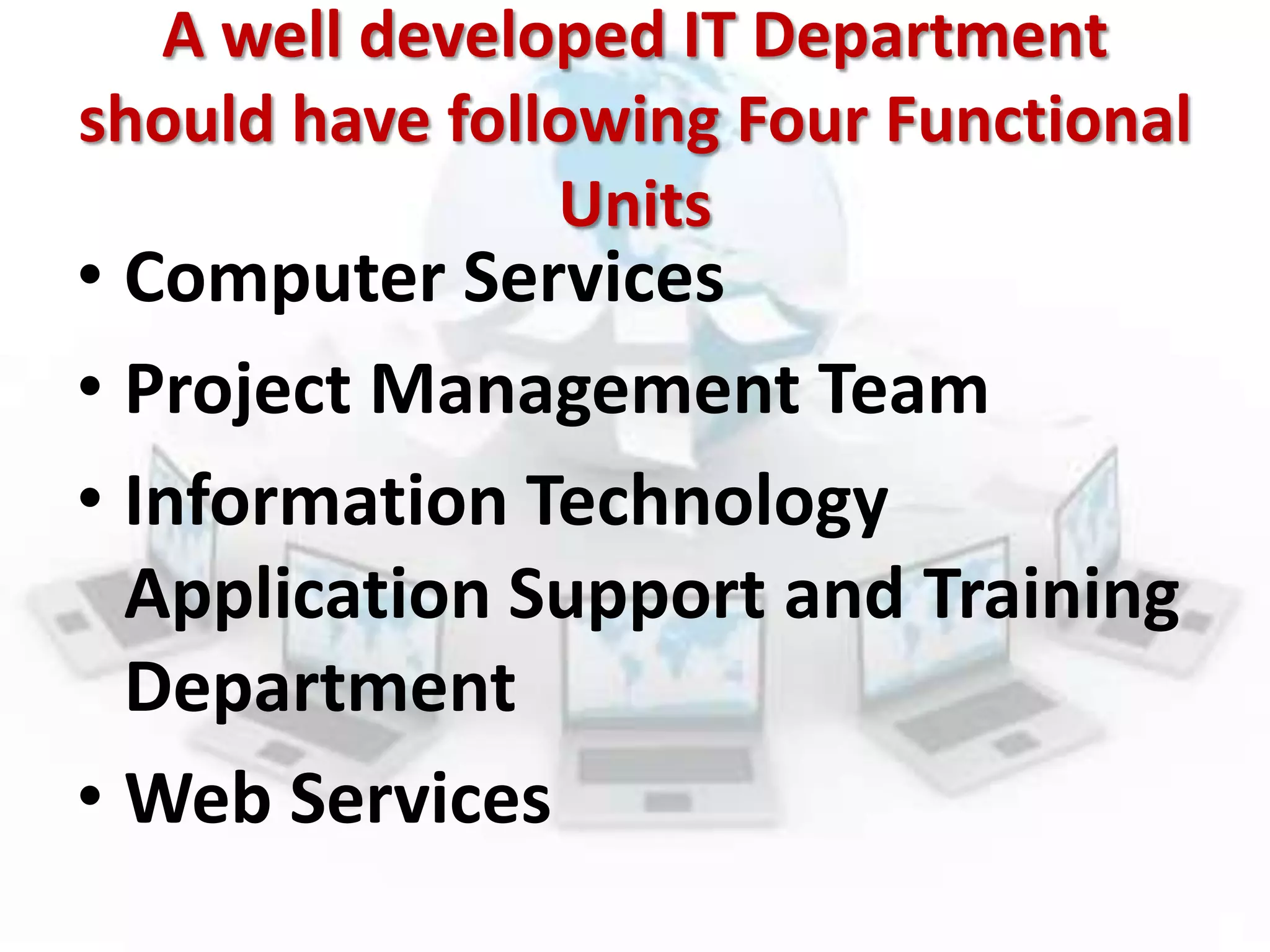 A well developed IT Department should have following Four Functional Units

• Computer Services
• Project Management Team
• Information Technology Application Support and Training Department
• Web Services